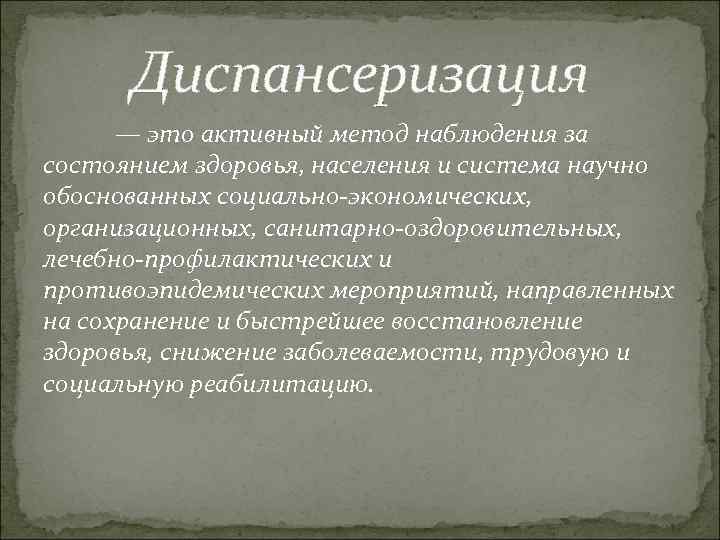 Диспансеризация

— это активный метод наблюдения за состоянием здоровья, населения и система научно обоснованных социально-экономических, организационных, санитарно-оздоровительных, лечебно-профилактических и противоэпидемических мероприятий, направленных на сохранение и быстрейшее восстановление здоровья, снижение заболеваемости, трудовую и социальную реабилитацию.